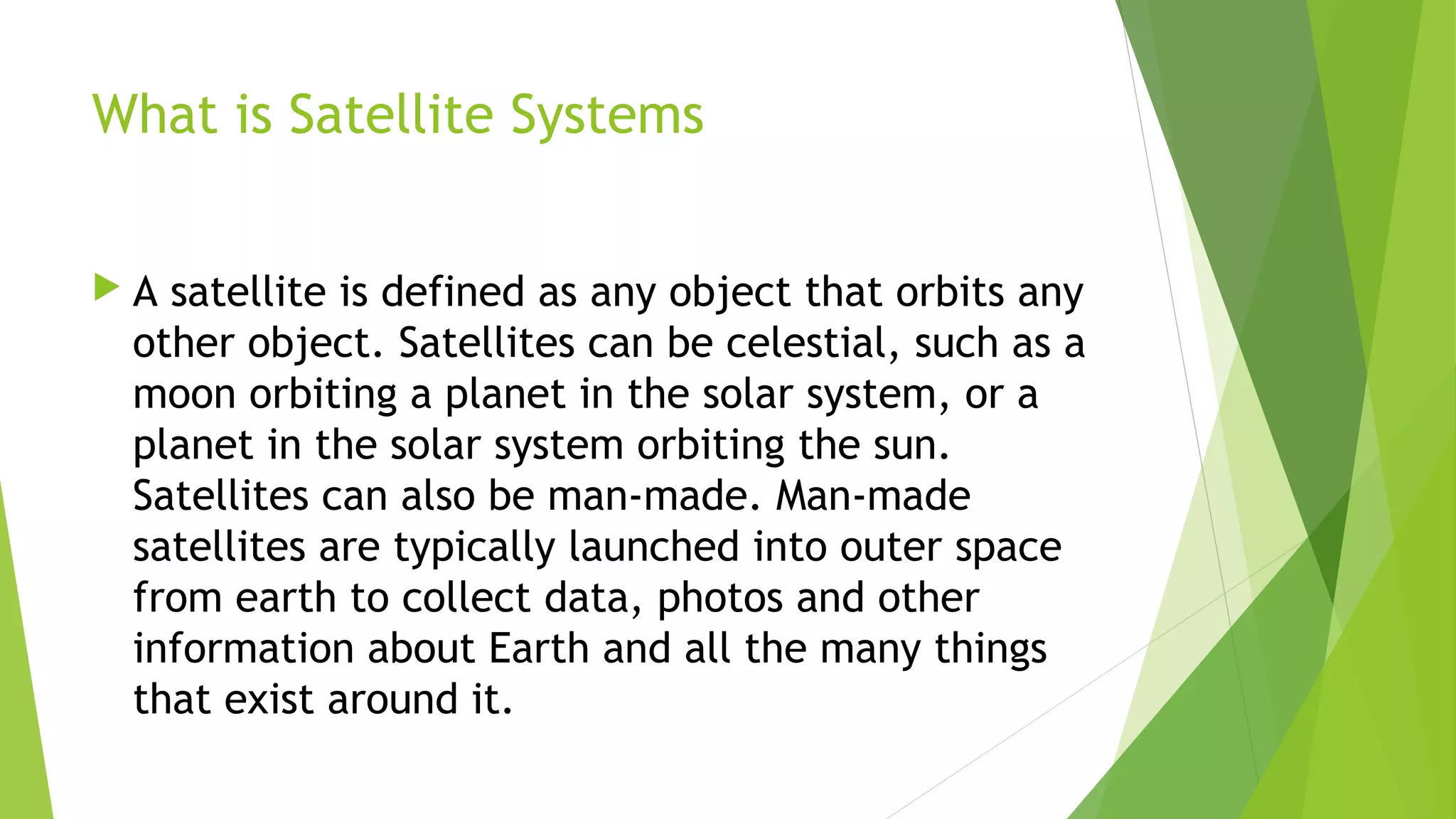 What is Satellite Systems

A satellite is defined as any object that orbits any other object. Satellites can be celestial, such as a moon orbiting a planet in the solar system, or a planet in the solar system orbiting the sun. Satellites can also be man-made. Man-made satellites are typically launched into outer space from earth to collect data, photos and other information about Earth and all the many things that exist around it.